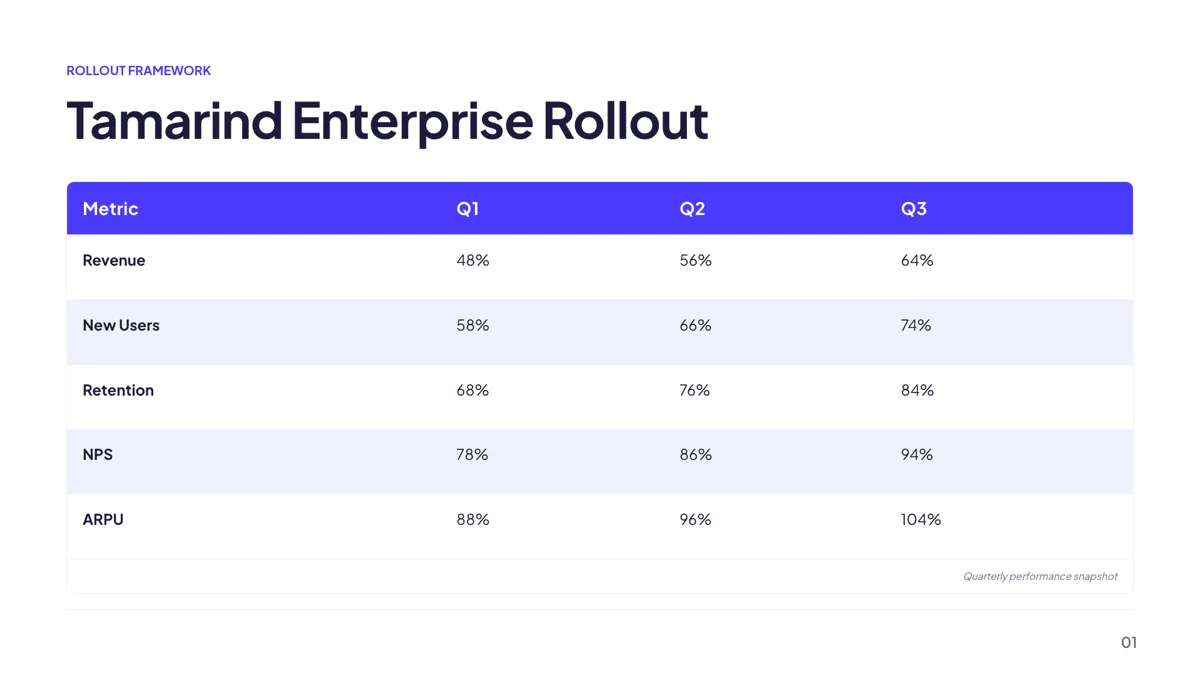 ROLLOUT FRAMEWORK

Tamarind Enterprise Rollout

| Metric | Q1 | Q2 | Q3 |
|---|---|---|---|
| Revenue | 48% | 56% | 64% |
| New Users | 58% | 66% | 74% |
| Retention | 68% | 76% | 84% |
| NPS | 78% | 86% | 94% |
| ARPU | 88% | 96% | 104% |

Quarterly performance snapshot

01